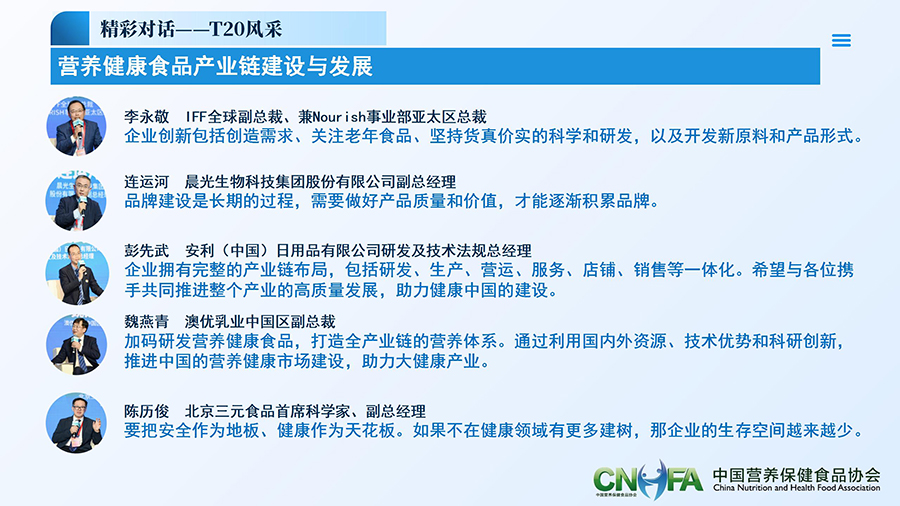 精彩对话——T20风采

营养健康食品产业链建设与发展

李永敬　IFF全球副总裁、兼Nourish事业部亚太区总裁
企业创新包括创造需求、关注老年食品、坚持货真价实的科学和研发，以及开发新原料和产品形式。

连运河　晨光生物科技集团股份有限公司副总经理
品牌建设是长期的过程，需要做好产品质量和价值，才能逐渐积累品牌。

彭先武　安利（中国）日用品有限公司研发及技术法规总经理
企业拥有完整的产业链布局，包括研发、生产、营运、服务、店铺、销售等一体化。希望与各位携手共同推进整个产业的高质量发展，助力健康中国的建设。

魏燕青　澳优乳业中国区副总裁
加码研发营养健康食品，打造全产业链的营养体系。通过利用国内外资源、技术优势和科研创新，推进中国的营养健康市场建设，助力大健康产业。

陈历俊　北京三元食品首席科学家、副总经理
要把安全作为地板、健康作为天花板。如果不在健康领域有更多建树，那企业的生存空间越来越少。

CNHFA 中国营养保健食品协会 China Nutrition and Health Food Association